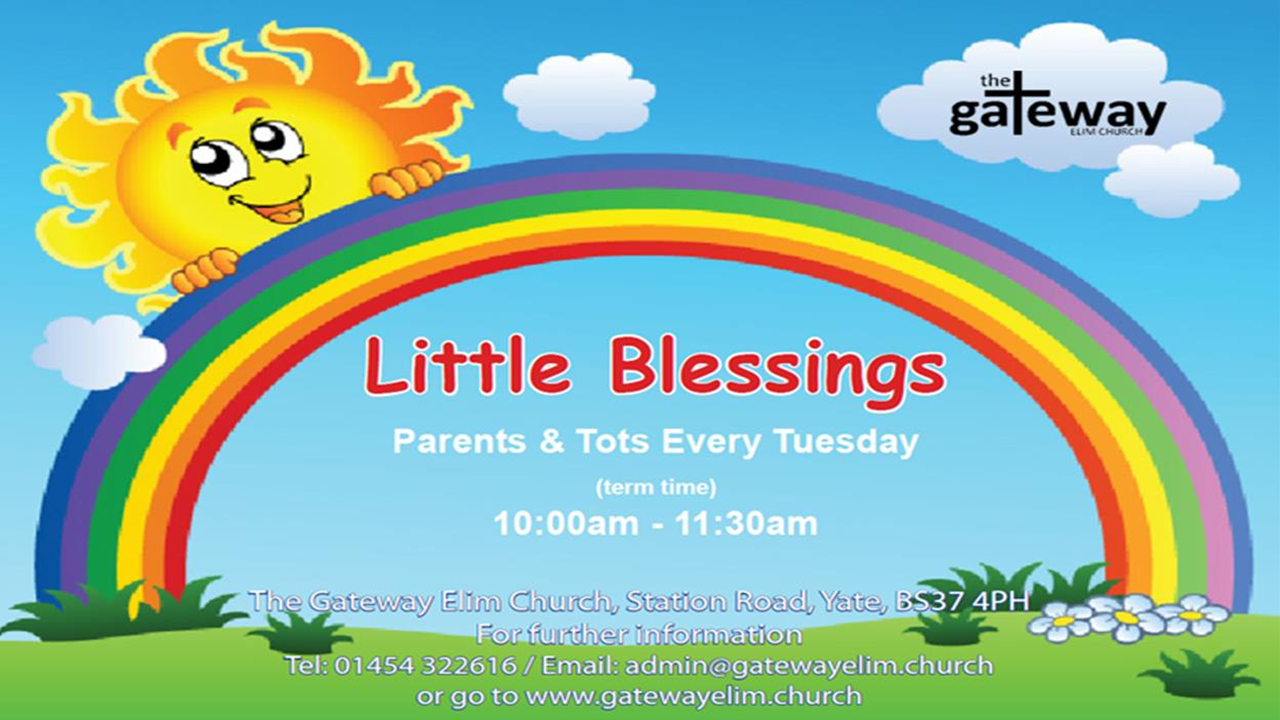 the gateway
ELIM CHURCH

Little Blessings

Parents & Tots Every Tuesday

(term time)

10:00am - 11:30am

The Gateway Elim Church, Station Road, Yate, BS37 4PH
For further information
Tel: 01454 322616 / Email: admin@gatewayelim.church
or go to www.gatewayelim.church